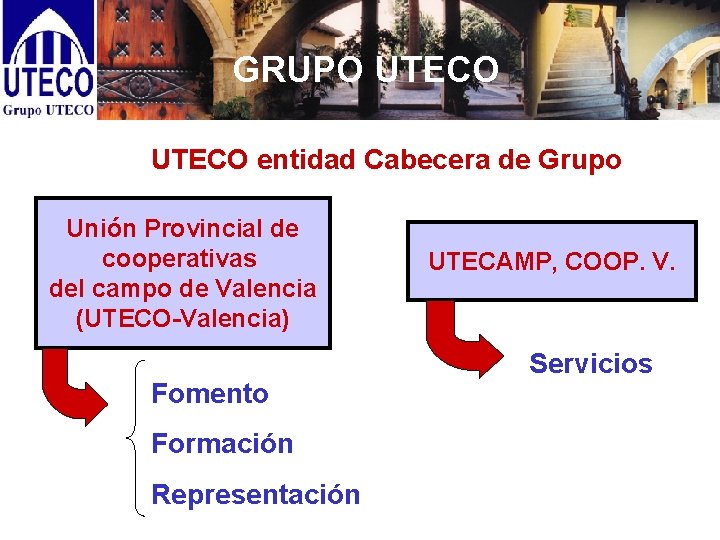 UTECO
Grupo UTECO

GRUPO UTECO

UTECO entidad Cabecera de Grupo

Unión Provincial de cooperativas del campo de Valencia (UTECO-Valencia)

Fomento
Formación
Representación

UTECAMP, COOP. V.

Servicios